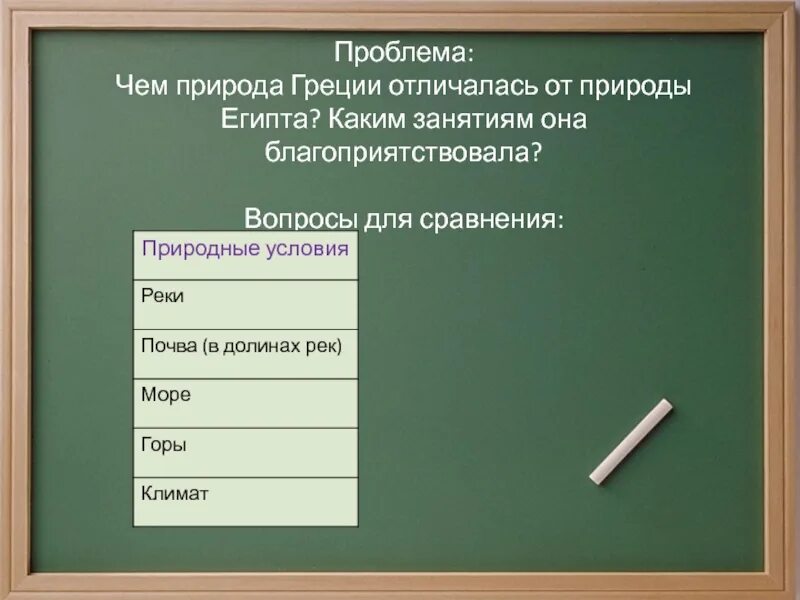 Проблема:
Чем природа Греции отличалась от природы Египта? Каким занятиям она благоприятствовала?

Вопросы для сравнения:

| Природные условия |
|---|
| Реки |
| Почва (в долинах рек) |
| Море |
| Горы |
| Климат |